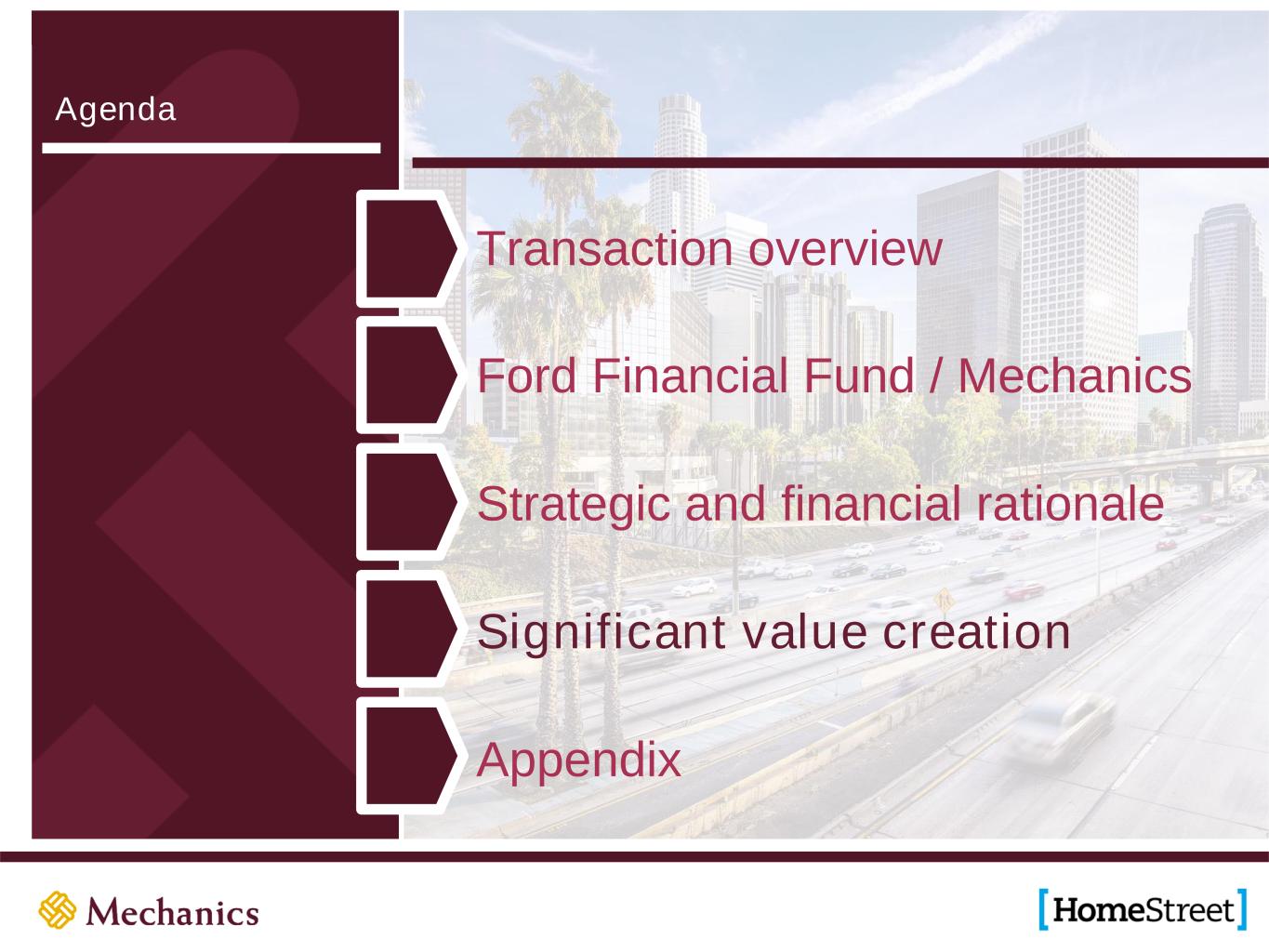 Agenda

Transaction overview

Ford Financial Fund / Mechanics

Strategic and financial rationale

Significant value creation

Appendix

Mechanics

[HomeStreet]